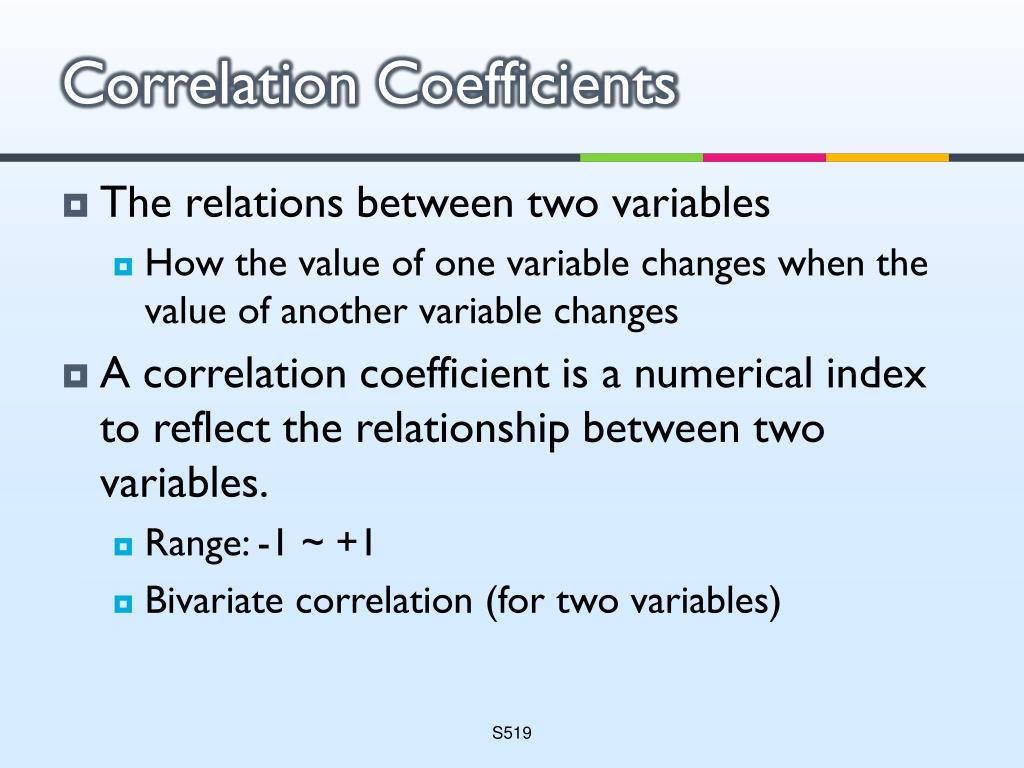 Correlation Coefficients

The relations between two variables

How the value of one variable changes when the value of another variable changes

A correlation coefficient is a numerical index to reflect the relationship between two variables.

Range: -1 ~ +1

Bivariate correlation (for two variables)

S519